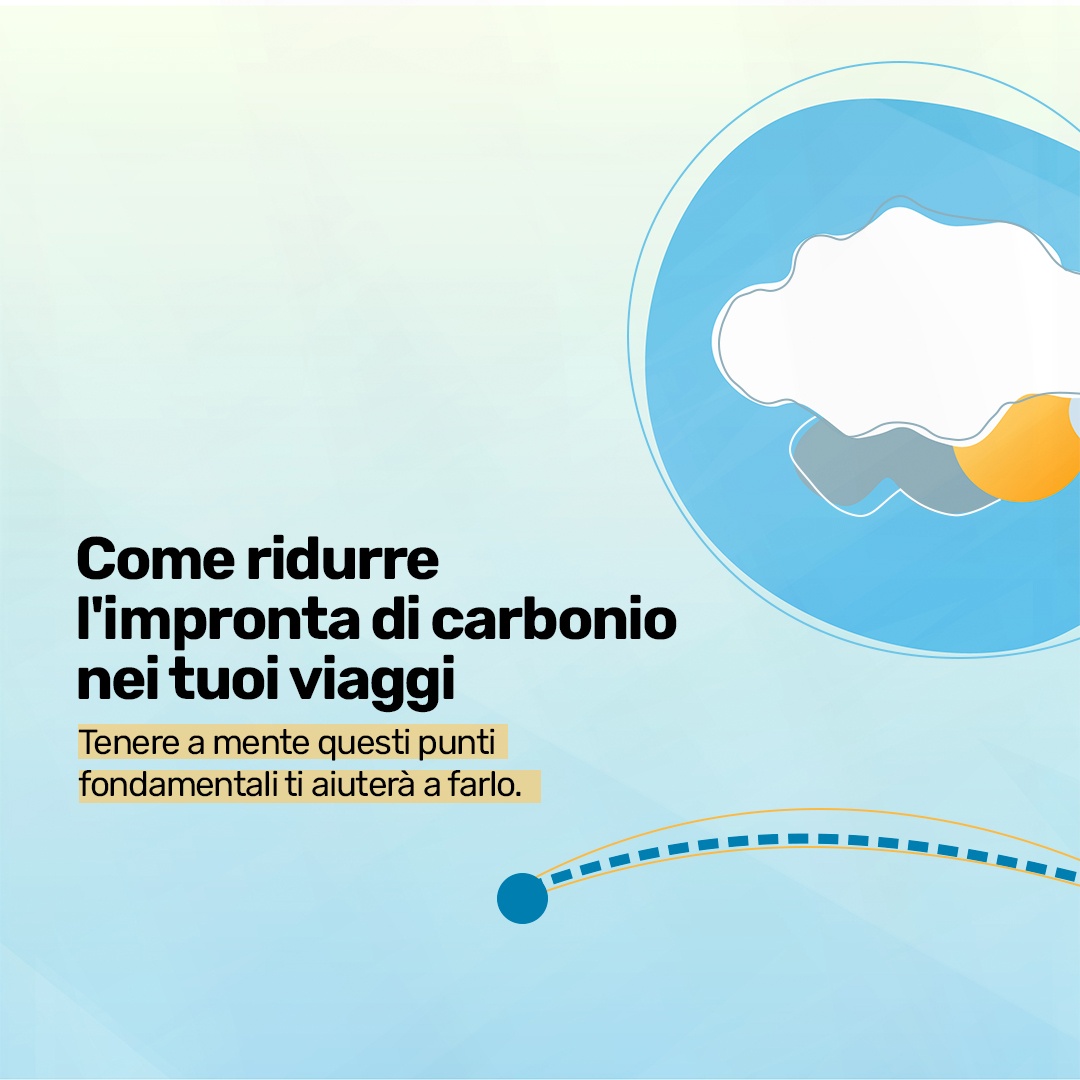 Come ridurre l'impronta di carbonio nei tuoi viaggi

Tenere a mente questi punti fondamentali ti aiuterà a farlo.